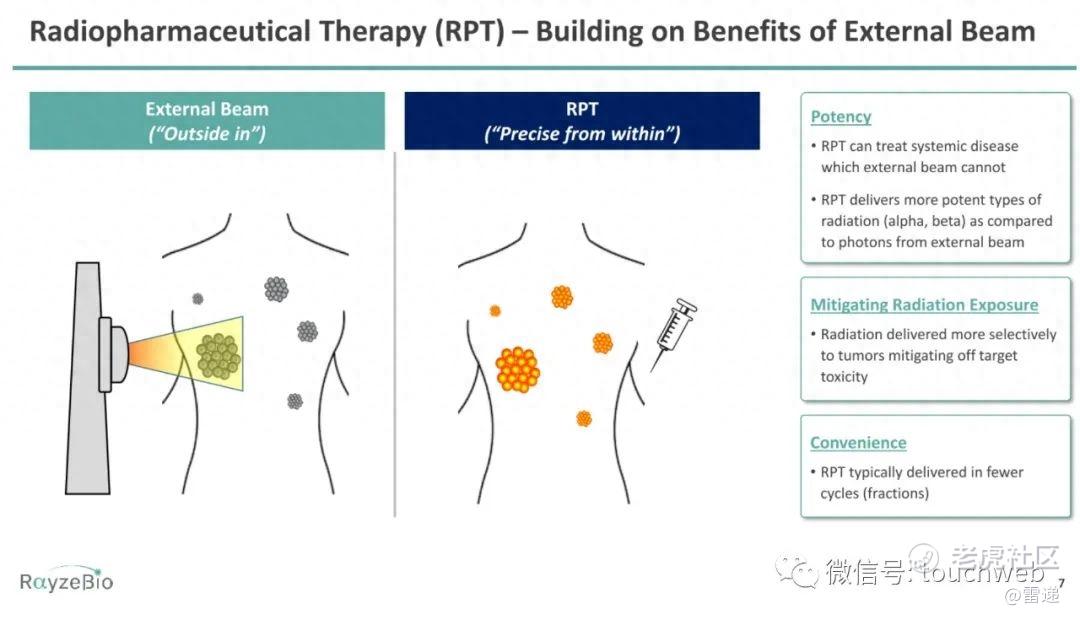 Radiopharmaceutical Therapy (RPT) – Building on Benefits of External Beam

External Beam
("Outside in")

RPT
("Precise from within")

Potency
• RPT can treat systemic disease which external beam cannot
• RPT delivers more potent types of radiation (alpha, beta) as compared to photons from external beam

Mitigating Radiation Exposure
• Radiation delivered more selectively to tumors mitigating off target toxicity

Convenience
• RPT typically delivered in fewer cycles (fractions)

RayzeBio

微信号: touchweb

老虎社区

@雷递

7